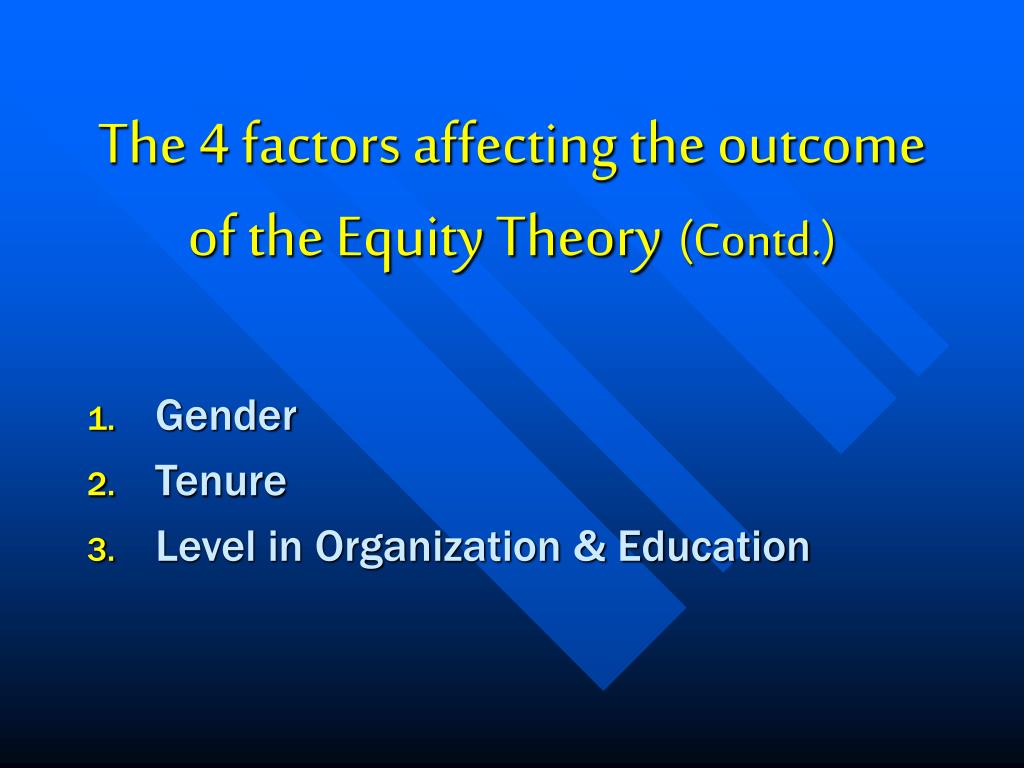 The 4 factors affecting the outcome of the Equity Theory (Contd.)

1. Gender
2. Tenure
3. Level in Organization & Education